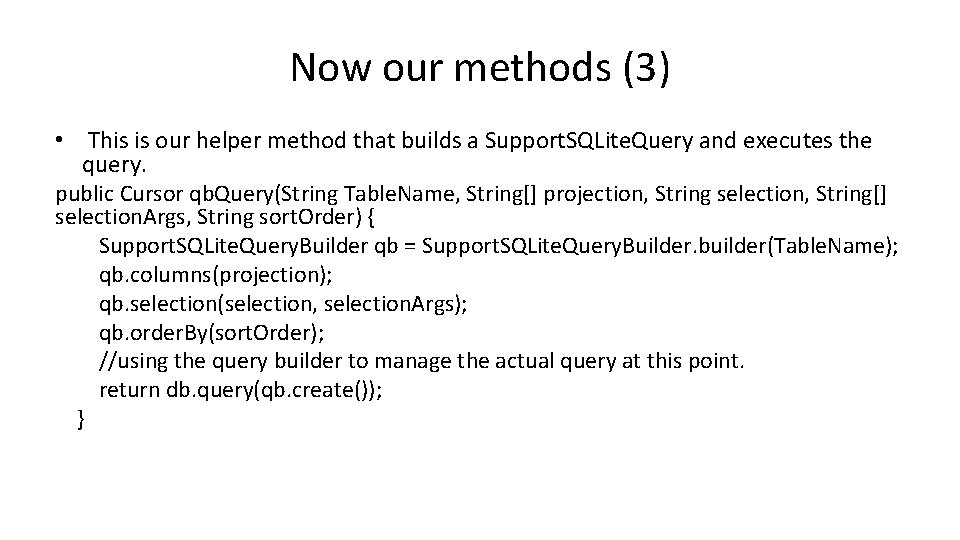 Now our methods (3)

• This is our helper method that builds a SupportSQLiteQuery and executes the query.

public Cursor qbQuery(String TableName, String[] projection, String selection, String[] selectionArgs, String sortOrder) {
SupportSQLiteQueryBuilder qb = SupportSQLiteQueryBuilder.builder(TableName);
qb.columns(projection);
qb.selection(selection, selectionArgs);
qb.orderBy(sortOrder);
//using the query builder to manage the actual query at this point.
return db.query(qb.create());
}